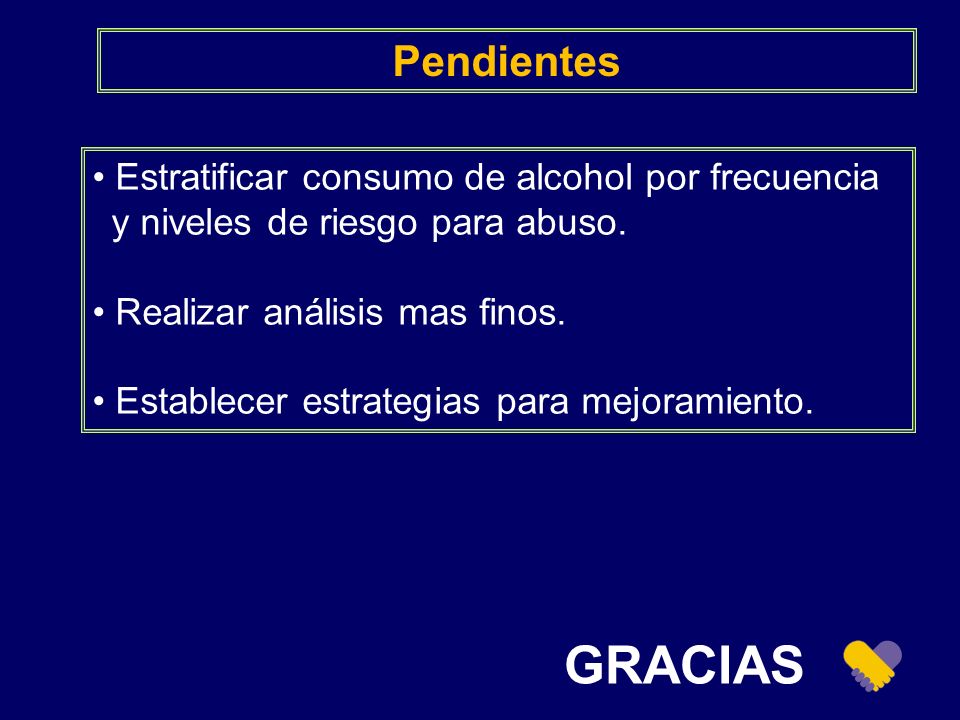 Pendientes

• Estratificar consumo de alcohol por frecuencia y niveles de riesgo para abuso.

• Realizar análisis mas finos.

• Establecer estrategias para mejoramiento.

GRACIAS